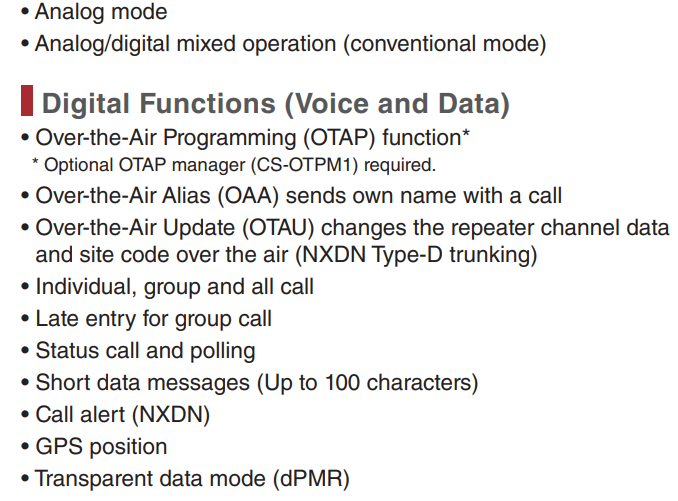 • Analog mode
• Analog/digital mixed operation (conventional mode)

Digital Functions (Voice and Data)
• Over-the-Air Programming (OTAP) function*
* Optional OTAP manager (CS-OTPM1) required.
• Over-the-Air Alias (OAA) sends own name with a call
• Over-the-Air Update (OTAU) changes the repeater channel data and site code over the air (NXDN Type-D trunking)
• Individual, group and all call
• Late entry for group call
• Status call and polling
• Short data messages (Up to 100 characters)
• Call alert (NXDN)
• GPS position
• Transparent data mode (dPMR)